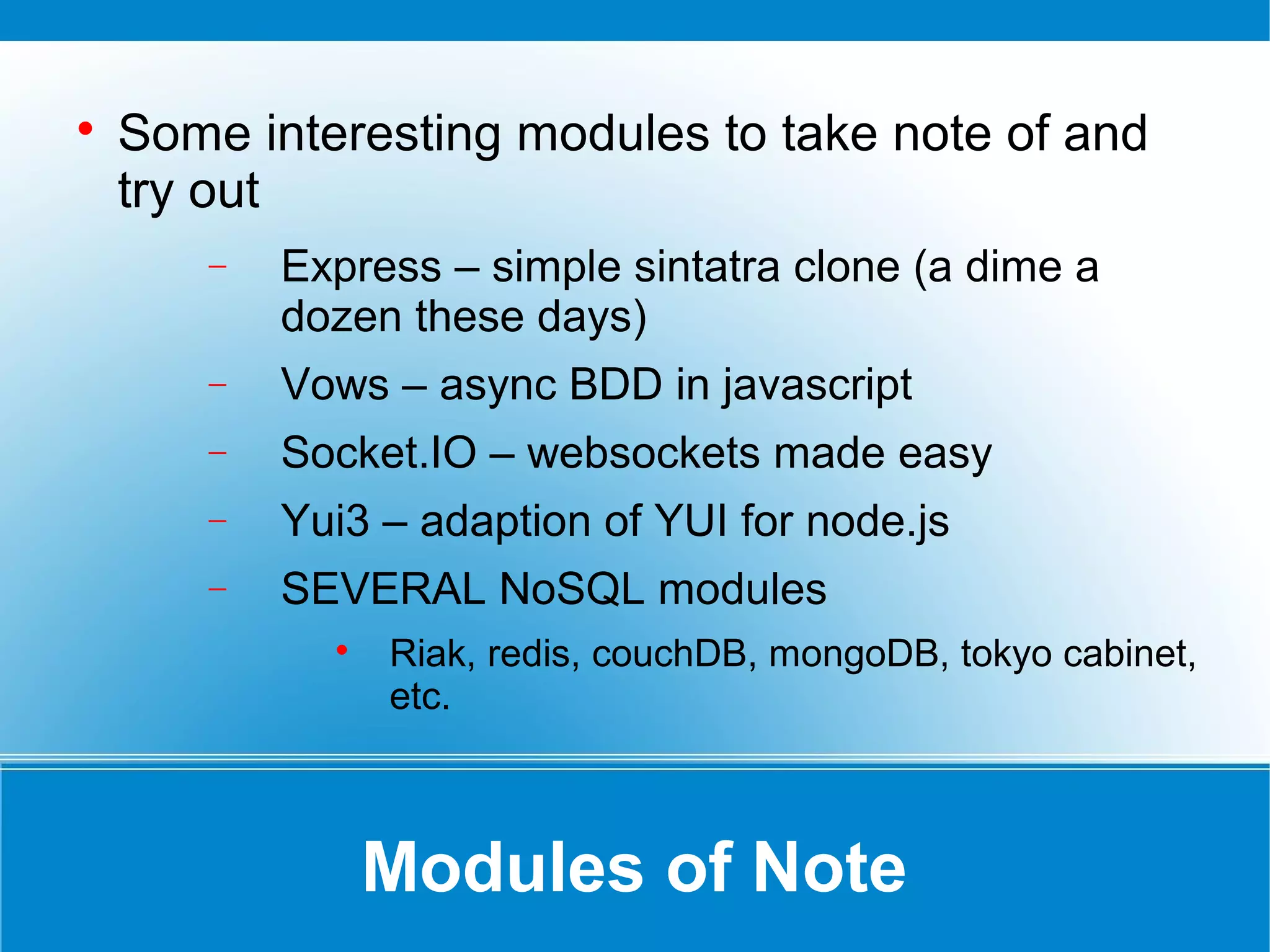 • Some interesting modules to take note of and try out

– Express – simple sintatra clone (a dime a dozen these days)

– Vows – async BDD in javascript

– Socket.IO – websockets made easy

– Yui3 – adaption of YUI for node.js

– SEVERAL NoSQL modules

• Riak, redis, couchDB, mongoDB, tokyo cabinet, etc.

Modules of Note